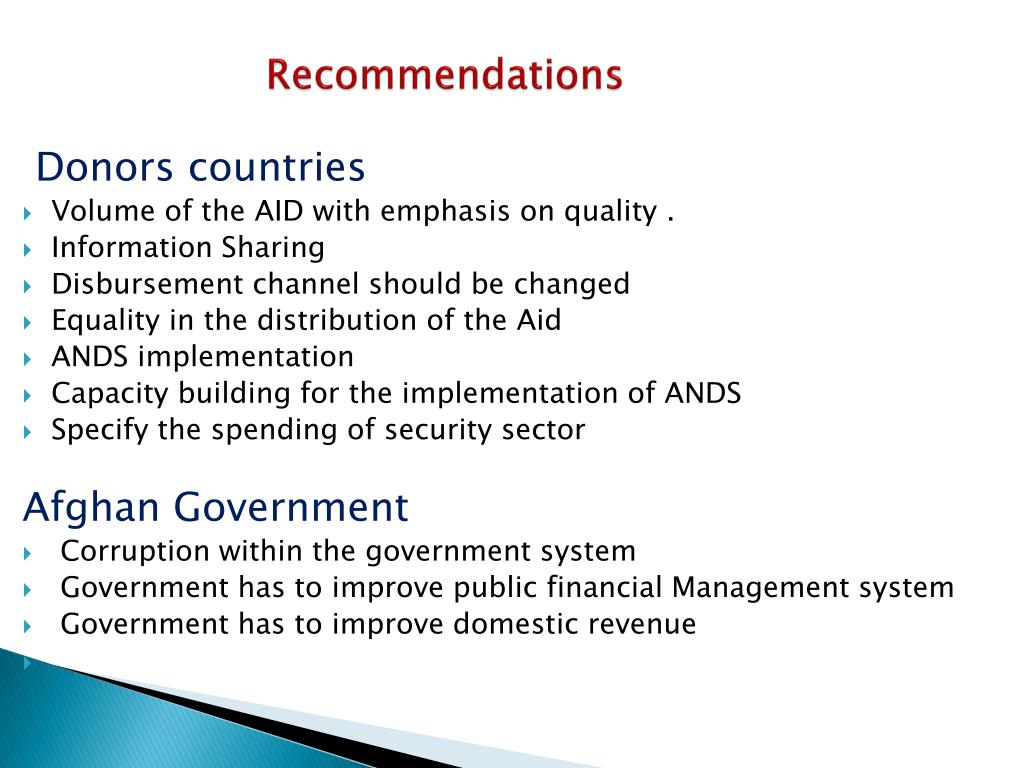 Recommendations

Donors countries
Volume of the AID with emphasis on quality .
Information Sharing
Disbursement channel should be changed
Equality in the distribution of the Aid
ANDS implementation
Capacity building for the implementation of ANDS
Specify the spending of security sector

Afghan Government
Corruption within the government system
Government has to improve public financial Management system
Government has to improve domestic revenue